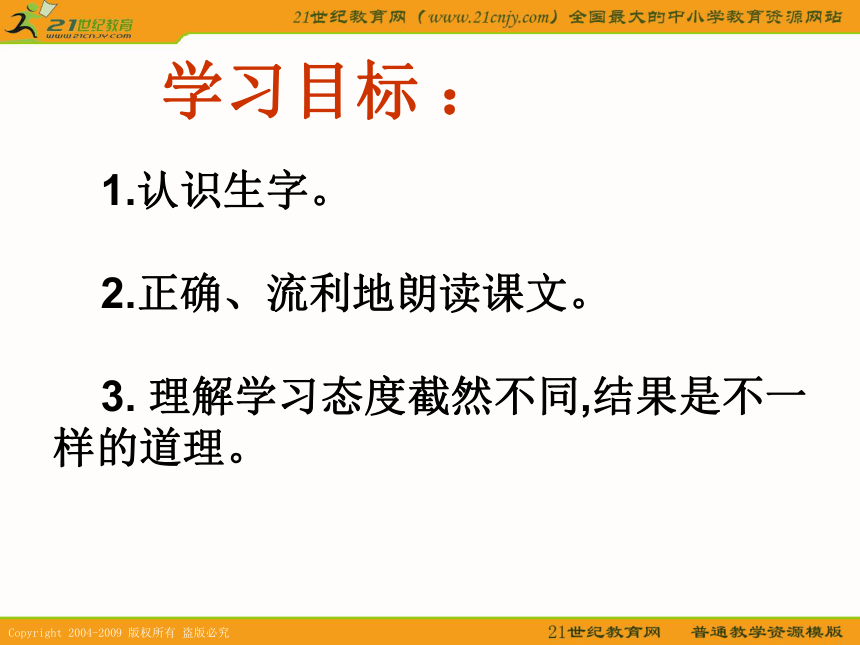 21世纪教育
www.21cnjy.com

21世纪教育网（www.21cnjy.com）全国最大的中小学教育资源网站

学习目标：

1.认识生字。

2.正确、流利地朗读课文。

3. 理解学习态度截然不同,结果是不一样的道理。

Copyright 2004-2009 版权所有 盗版必究

21世纪教育网 普通教学资源模版